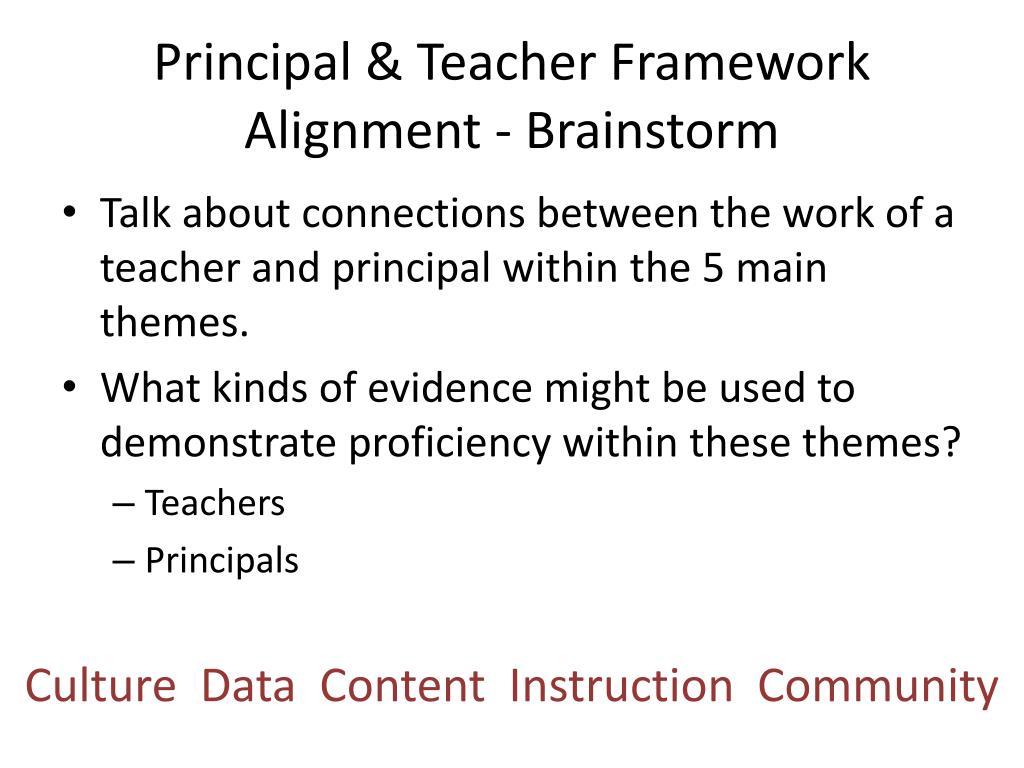 Principal & Teacher Framework Alignment - Brainstorm

• Talk about connections between the work of a teacher and principal within the 5 main themes.
• What kinds of evidence might be used to demonstrate proficiency within these themes?
– Teachers
– Principals

Culture Data Content Instruction Community